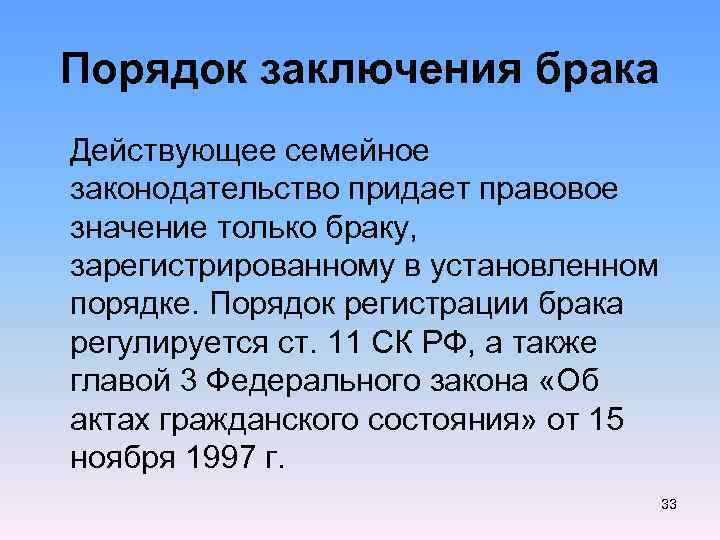 Порядок заключения брака

Действующее семейное законодательство придает правовое значение только браку, зарегистрированному в установленном порядке. Порядок регистрации брака регулируется ст. 11 СК РФ, а также главой 3 Федерального закона «Об актах гражданского состояния» от 15 ноября 1997 г.

33